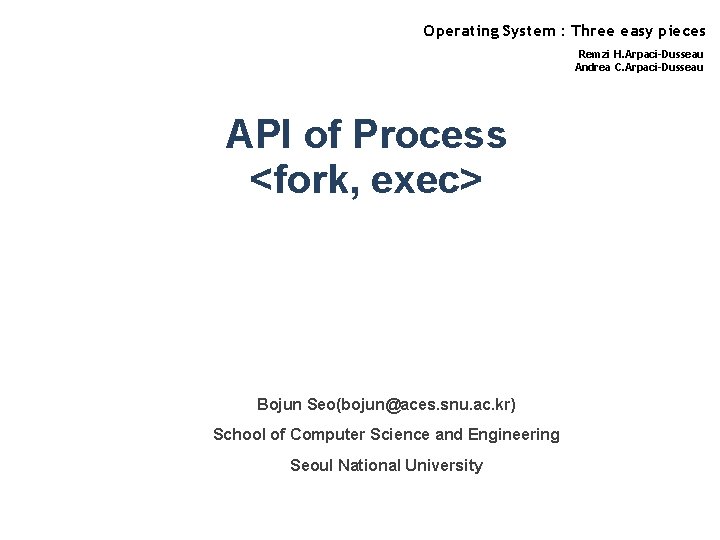 Operating System : Three easy pieces

Remzi H.Arpaci-Dusseau
Andrea C.Arpaci-Dusseau

API of Process
<fork, exec>

Bojun Seo(bojun@aces.snu.ac.kr)
School of Computer Science and Engineering
Seoul National University